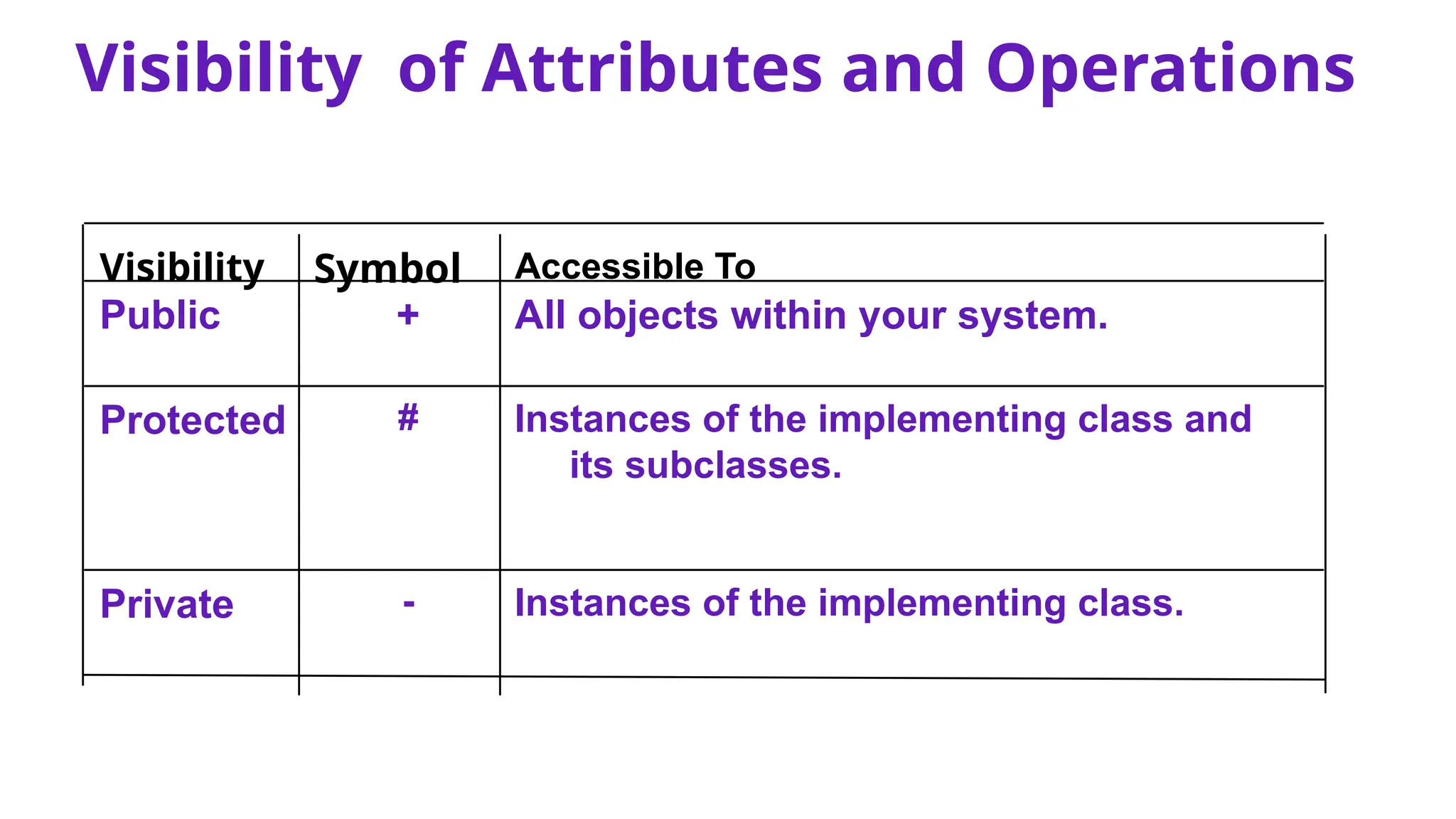 Visibility of Attributes and Operations

| Visibility | Symbol | Accessible To |
|---|---|---|
| Public | + | All objects within your system. |
| Protected | # | Instances of the implementing class and its subclasses. |
| Private | - | Instances of the implementing class. |